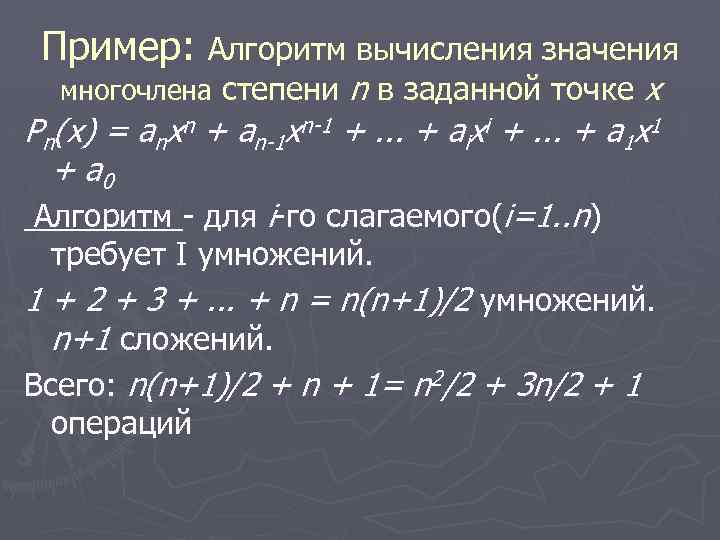 Пример: Алгоритм вычисления значения многочлена степени $n$ в заданной точке $x$

$P_n(x) = a_n x^n + a_{n-1} x^{n-1} + ... + a_i x^i + ... + a_1 x^1 + a_0$

Алгоритм - для $i$-го слагаемого($i=1..n$) требует I умножений.

$1 + 2 + 3 + ... + n = n(n+1)/2$ умножений. $n+1$ сложений.

Всего: $n(n+1)/2 + n + 1= n^2/2 + 3n/2 + 1$ операций